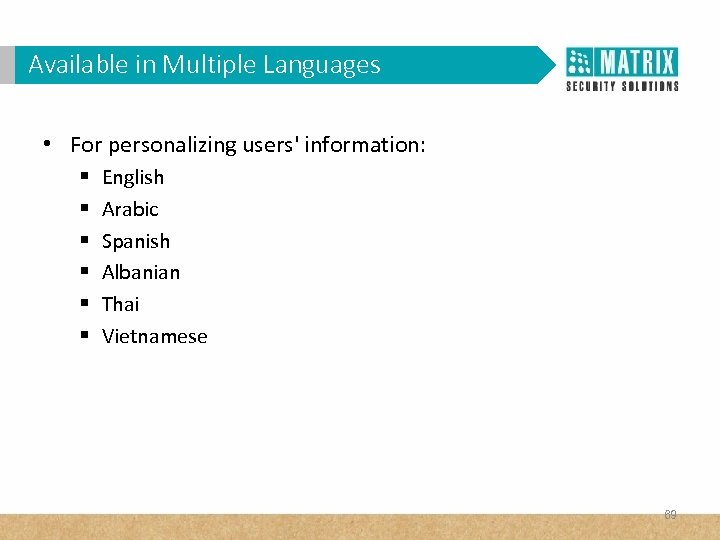 Available in Multiple Languages

MATRIX
SECURITY SOLUTIONS

• For personalizing users' information:
  ▪ English
  ▪ Arabic
  ▪ Spanish
  ▪ Albanian
  ▪ Thai
  ▪ Vietnamese

89